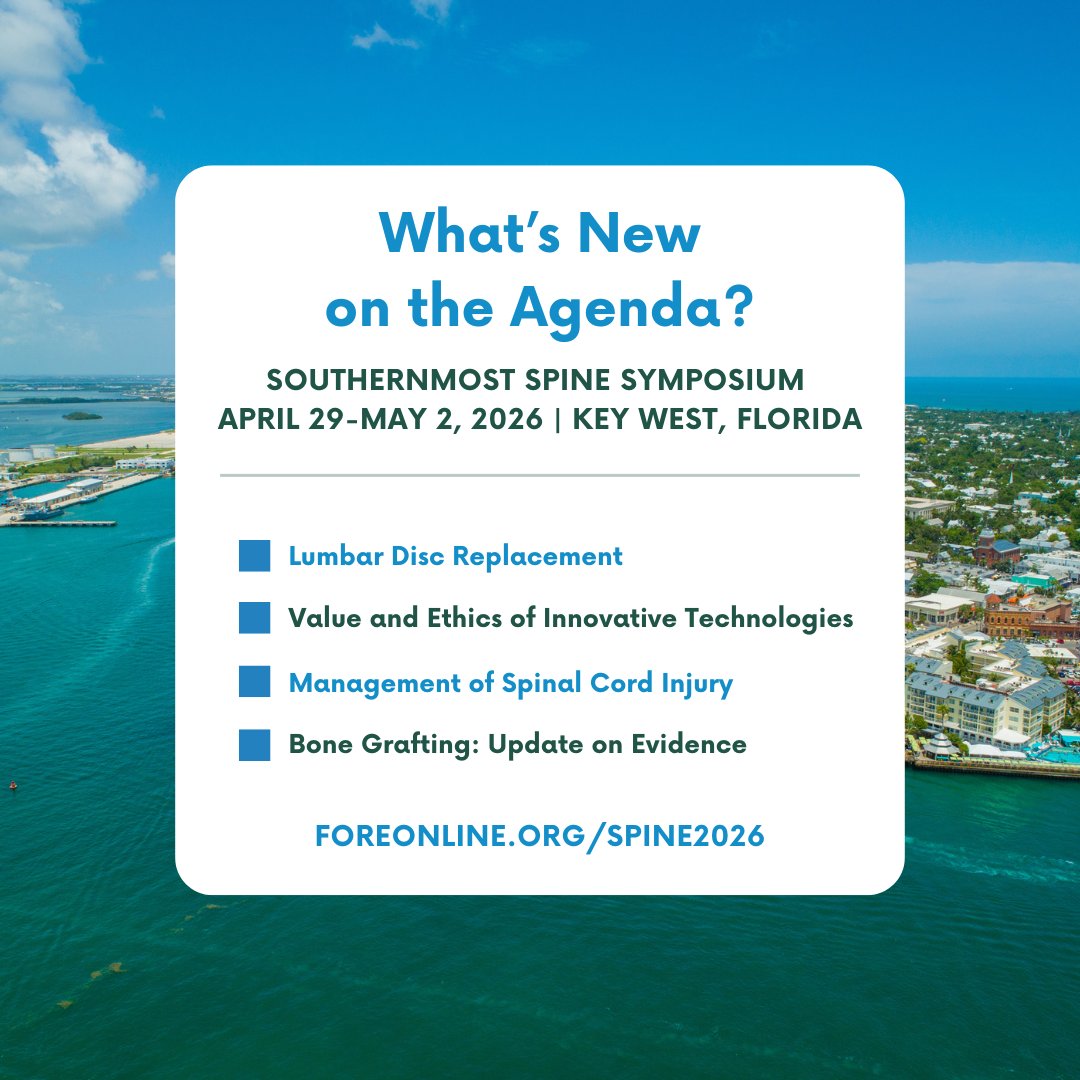 What's New on the Agenda?

SOUTHERNMOST SPINE SYMPOSIUM
APRIL 29-MAY 2, 2026 | KEY WEST, FLORIDA

Lumbar Disc Replacement

Value and Ethics of Innovative Technologies

Management of Spinal Cord Injury

Bone Grafting: Update on Evidence

FOREONLINE.ORG/SPINE2026